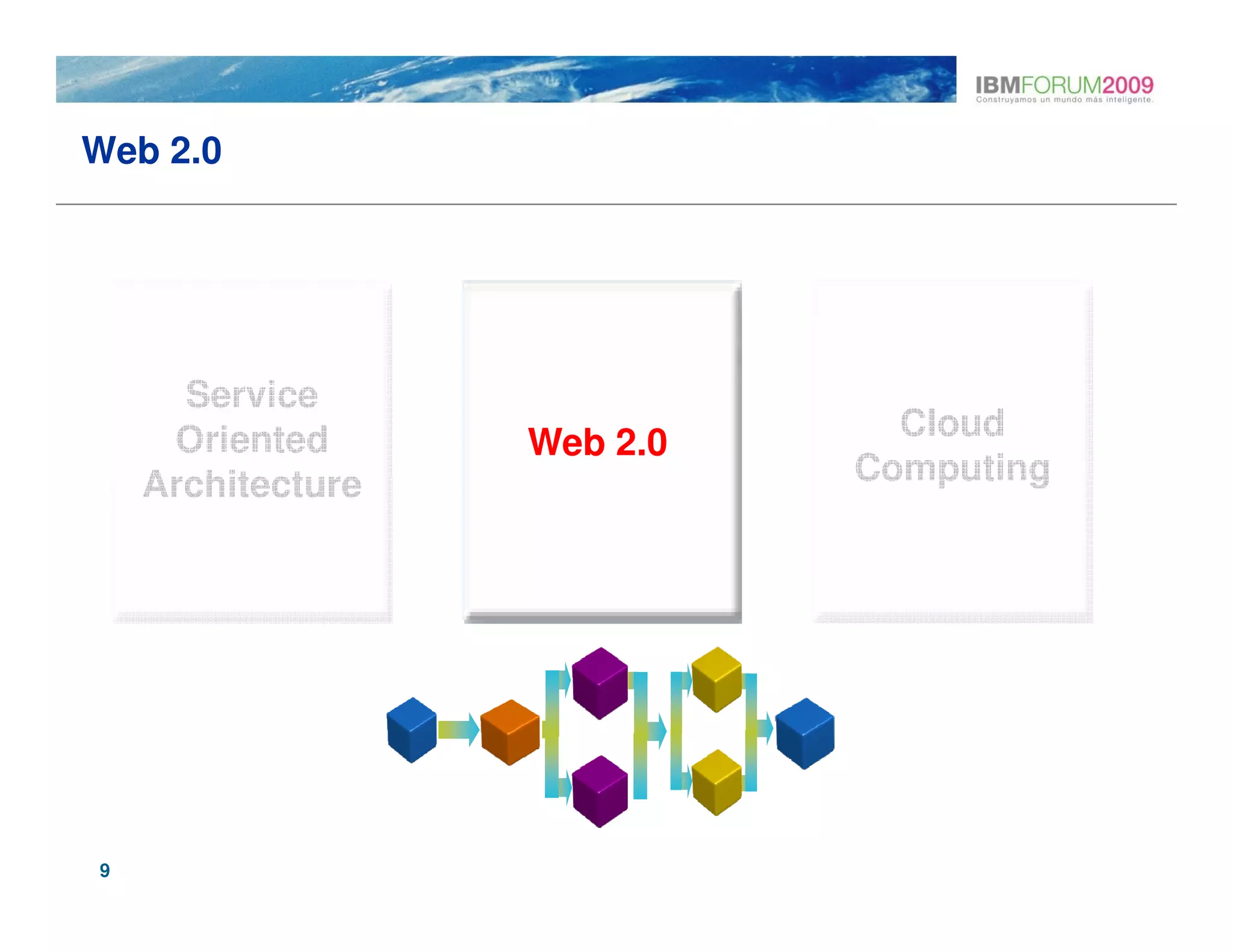 IBMFORUM2009
Construyamos un mundo más inteligente.

Web 2.0

Service Oriented Architecture

Web 2.0

Cloud Computing

9